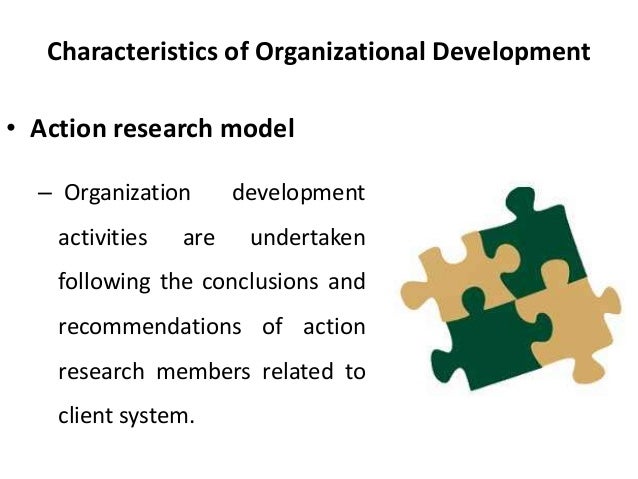 Characteristics of Organizational Development

• Action research model

– Organization development activities are undertaken following the conclusions and recommendations of action research members related to client system.